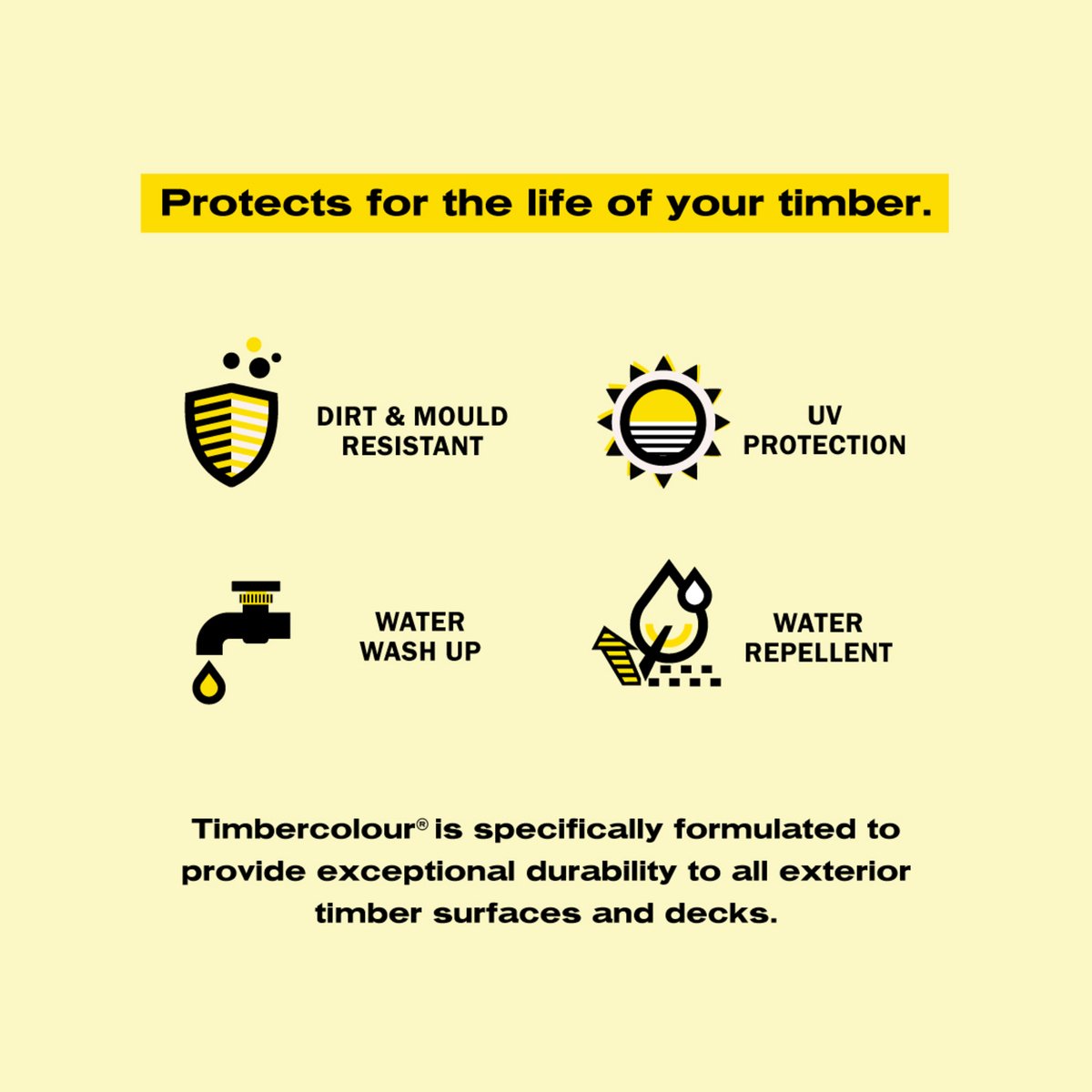 Protects for the life of your timber.

DIRT & MOULD RESISTANT

UV PROTECTION

WATER WASH UP

WATER REPELLENT

Timbercolour® is specifically formulated to provide exceptional durability to all exterior timber surfaces and decks.